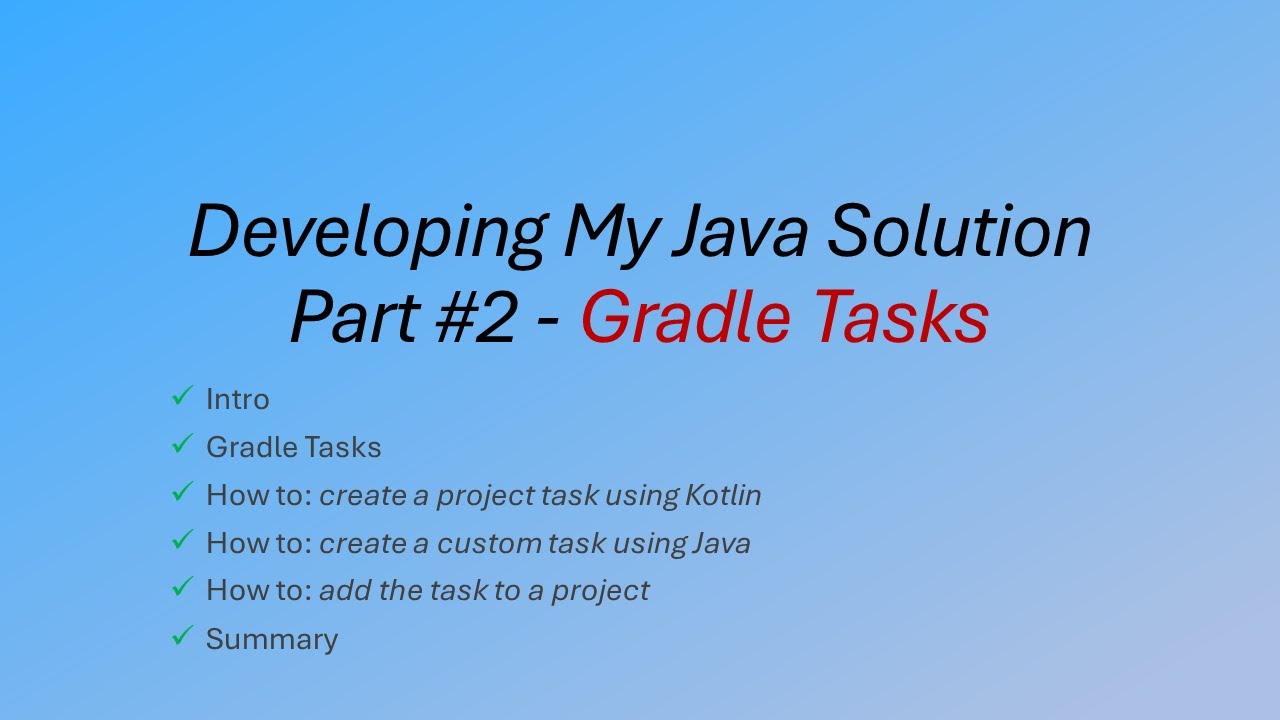 Developing My Java Solution
Part #2 - Gradle Tasks

✓ Intro
✓ Gradle Tasks
✓ How to: create a project task using Kotlin
✓ How to: create a custom task using Java
✓ How to: add the task to a project
✓ Summary